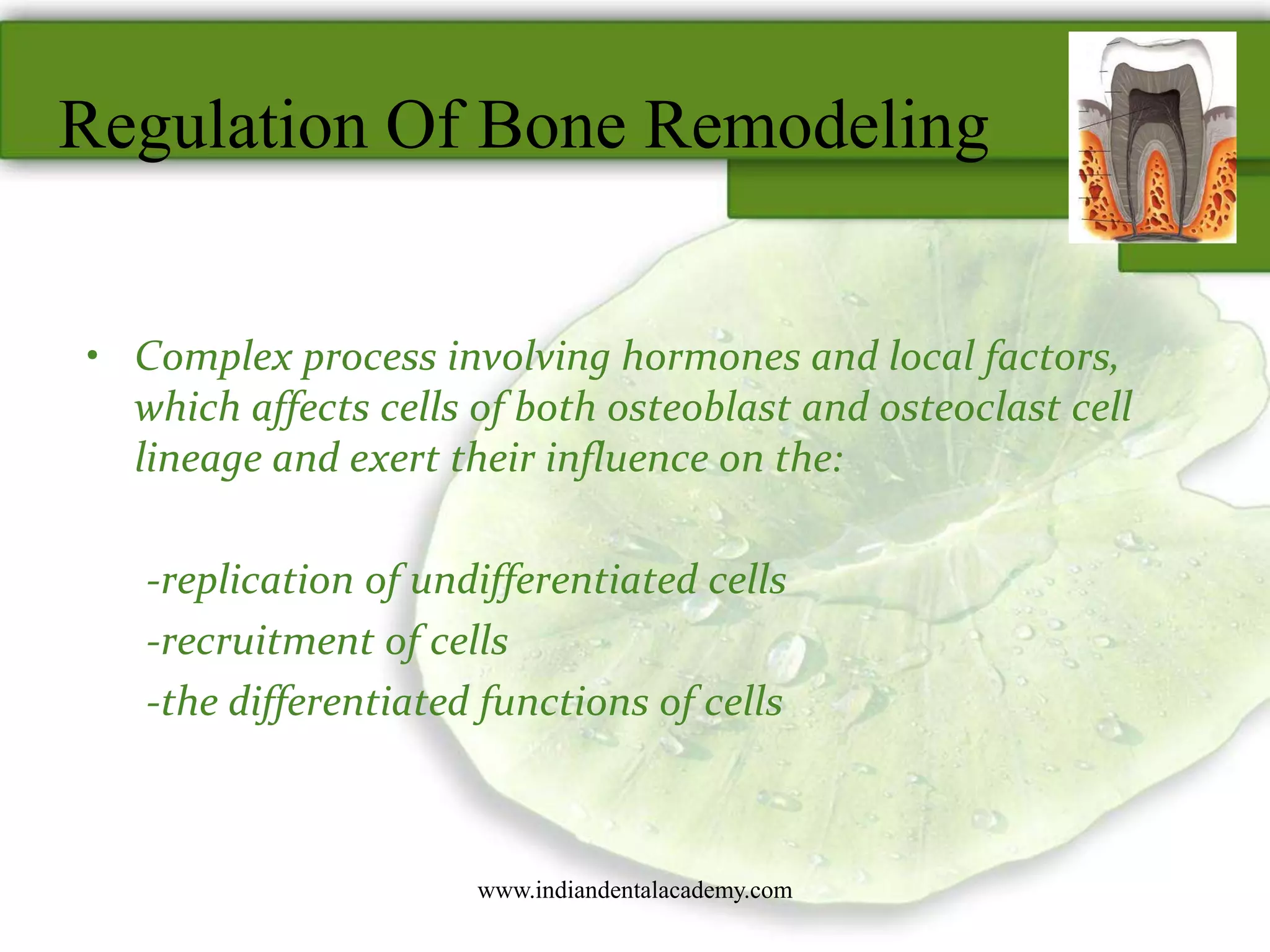 Regulation Of Bone Remodeling

• Complex process involving hormones and local factors, which affects cells of both osteoblast and osteoclast cell lineage and exert their influence on the:

-replication of undifferentiated cells
-recruitment of cells
-the differentiated functions of cells

www.indiandentalacademy.com